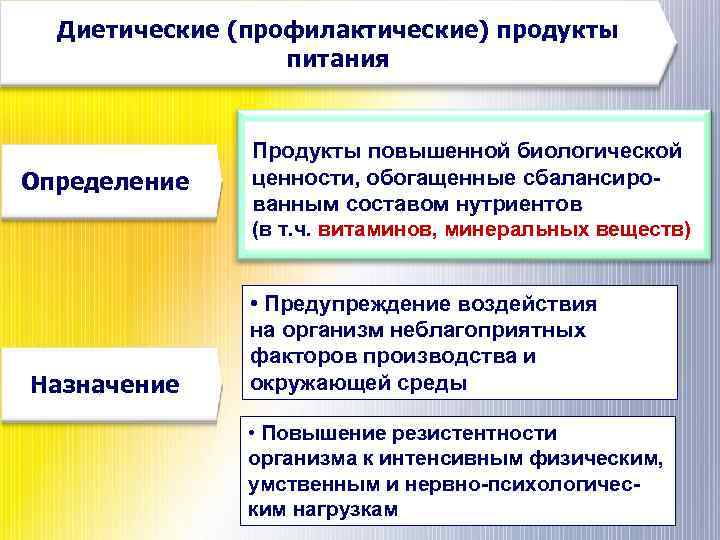 Диетические (профилактические) продукты питания

Определение

Продукты повышенной биологической ценности, обогащенные сбалансированным составом нутриентов (в т.ч. витаминов, минеральных веществ)

Назначение

• Предупреждение воздействия на организм неблагоприятных факторов производства и окружающей среды

• Повышение резистентности организма к интенсивным физическим, умственным и нервно-психологическим нагрузкам